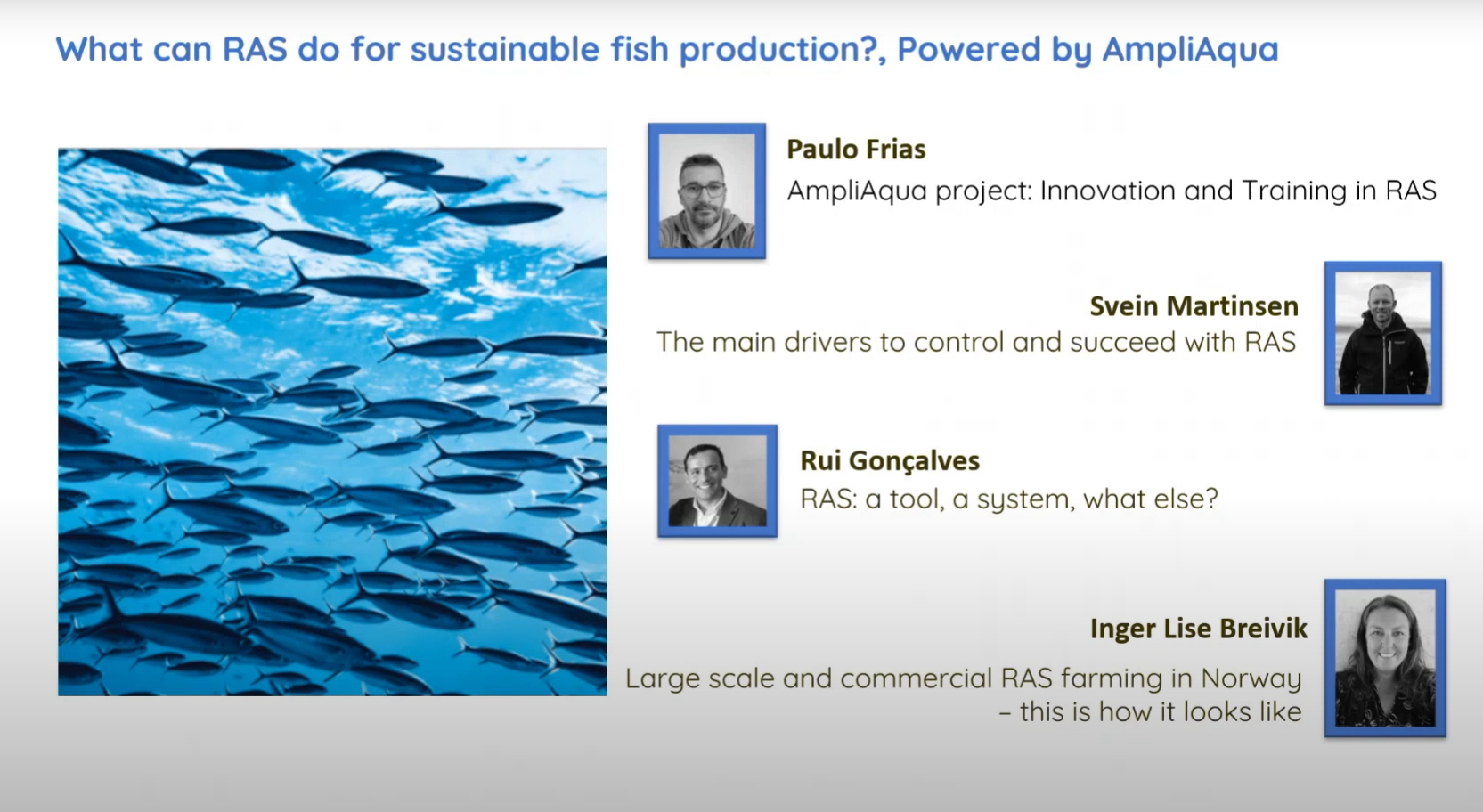 What can RAS do for sustainable fish production?, Powered by AmpliAqua

Paulo Frias
AmpliAqua project: Innovation and Training in RAS

Svein Martinsen
The main drivers to control and succeed with RAS

Rui Gonçalves
RAS: a tool, a system, what else?

Inger Lise Breivik
Large scale and commercial RAS farming in Norway – this is how it looks like